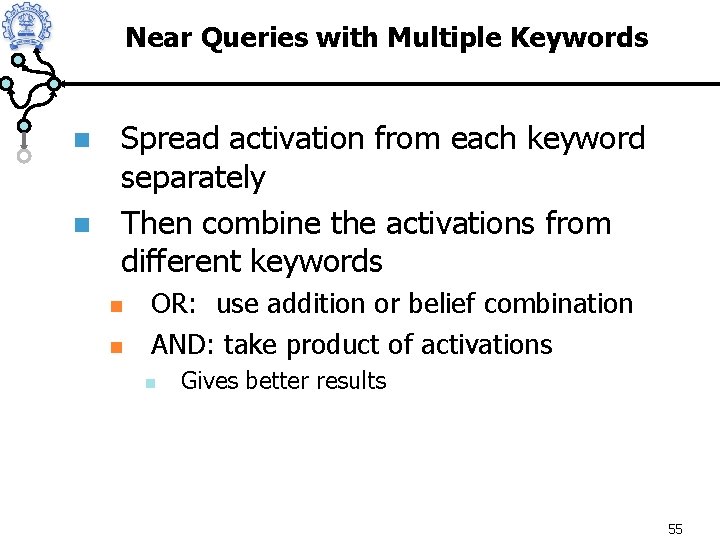 Near Queries with Multiple Keywords

Spread activation from each keyword separately

Then combine the activations from different keywords

OR: use addition or belief combination

AND: take product of activations

Gives better results

55